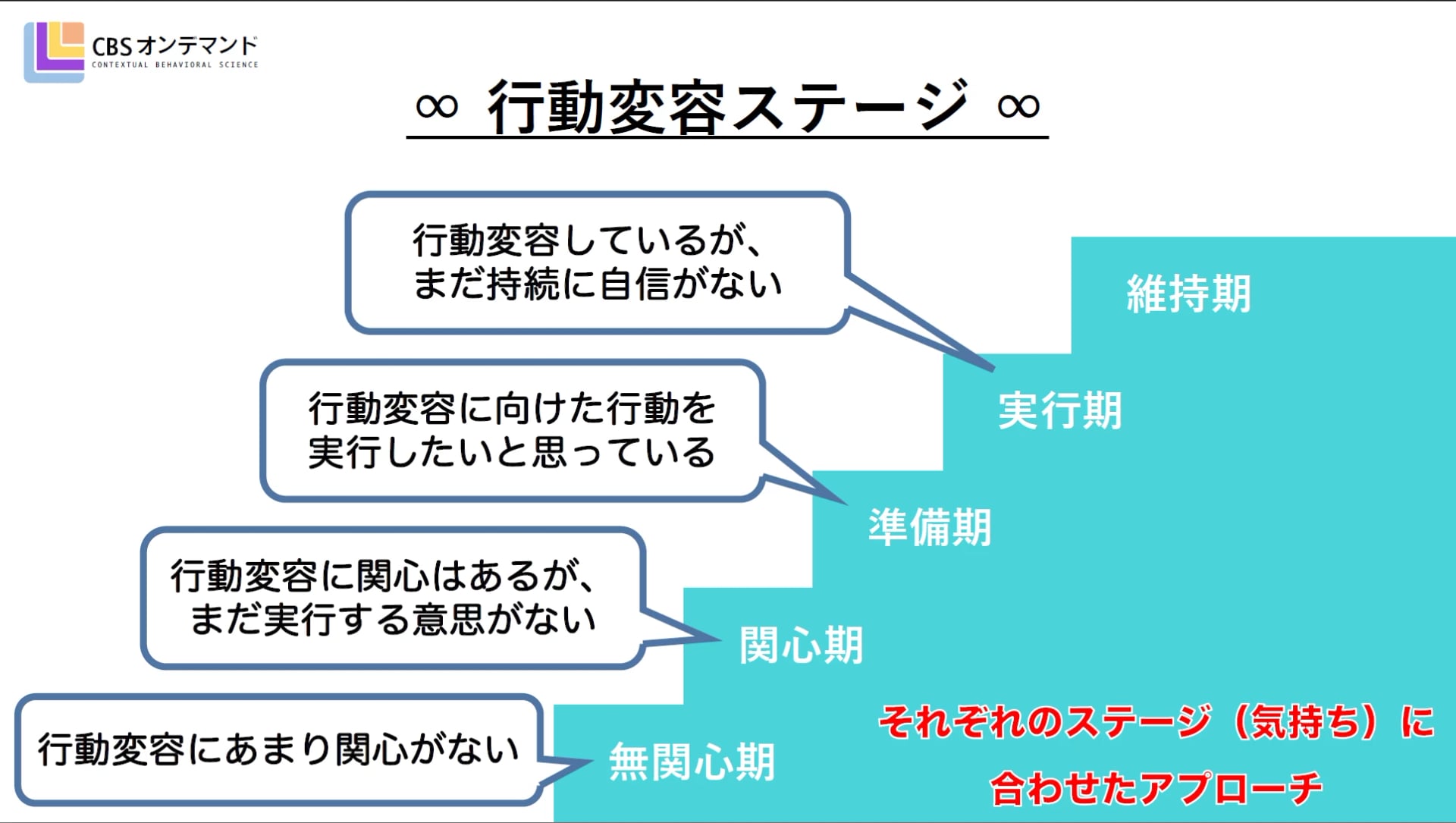 CBS オンデマンド
CONTEXTUAL BEHAVIORAL SCIENCE

∞ 行動変容ステージ ∞

行動変容しているが、まだ持続に自信がない

維持期

行動変容に向けた行動を実行したいと思っている

実行期

準備期

行動変容に関心はあるが、まだ実行する意思がない

関心期

行動変容にあまり関心がない

無関心期

それぞれのステージ（気持ち）に合わせたアプローチ